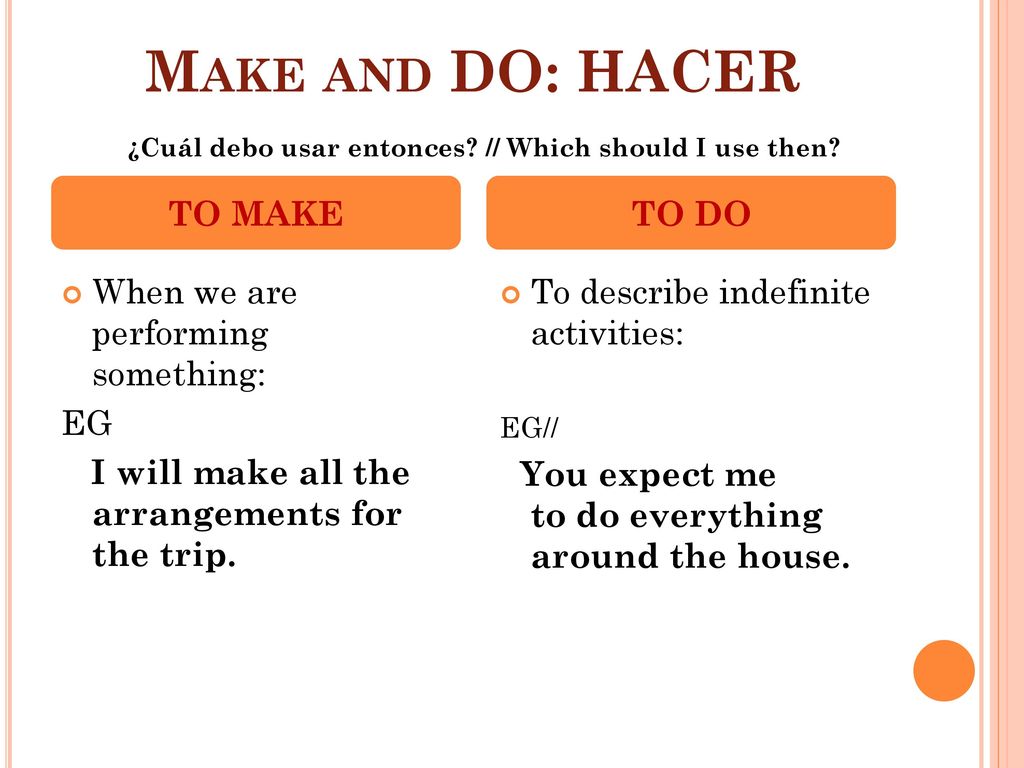 MAKE AND DO: HACER

¿Cuál debo usar entonces? // Which should I use then?

TO MAKE

When we are performing something:

EG

I will make all the arrangements for the trip.

TO DO

To describe indefinite activities:

EG//

You expect me to do everything around the house.